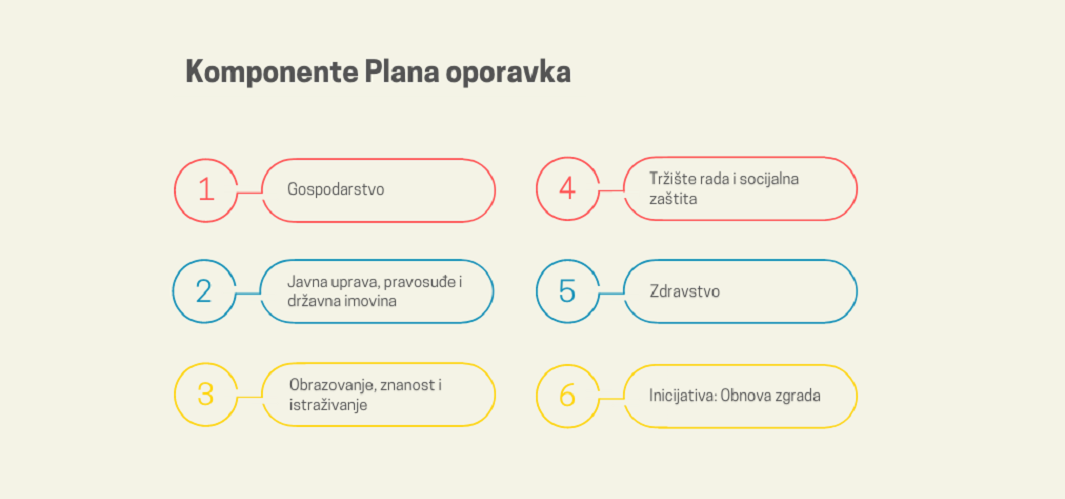 Komponente Plana oporavka

1 Gospodarstvo

2 Javna uprava, pravosuđe i državna imovina

3 Obrazovanje, znanost i istraživanje

4 Tržište rada i socijalna zaštita

5 Zdravstvo

6 Inicijativa: Obnova zgrada